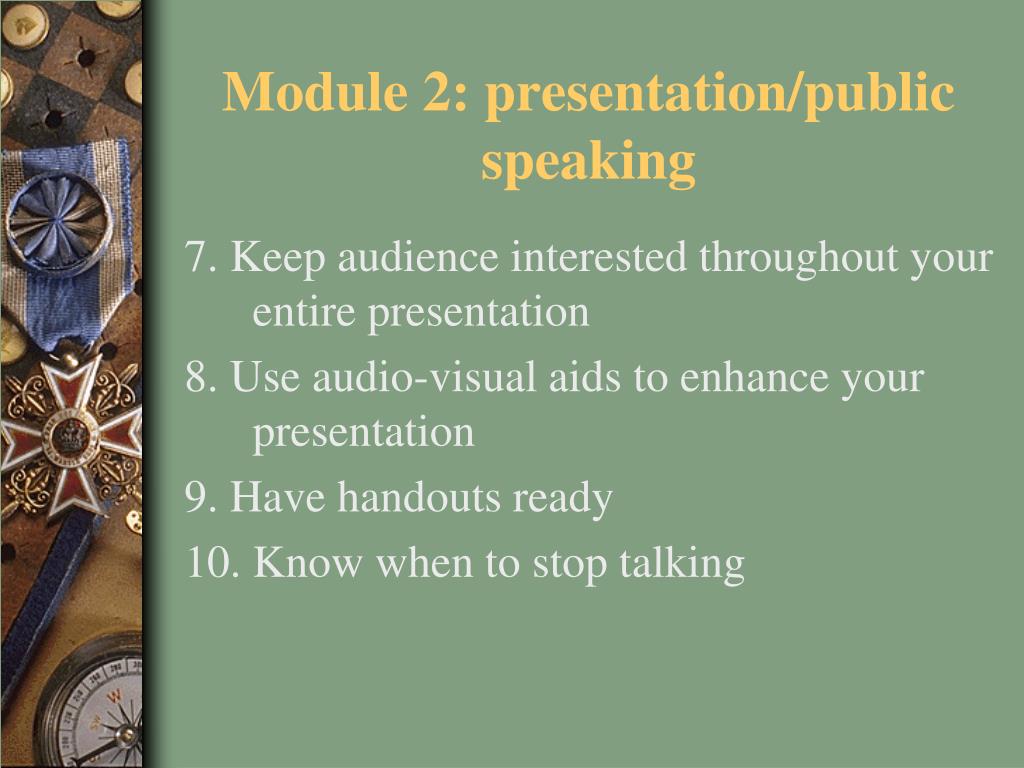 Module 2: presentation/public speaking

7. Keep audience interested throughout your entire presentation

8. Use audio-visual aids to enhance your presentation

9. Have handouts ready

10. Know when to stop talking